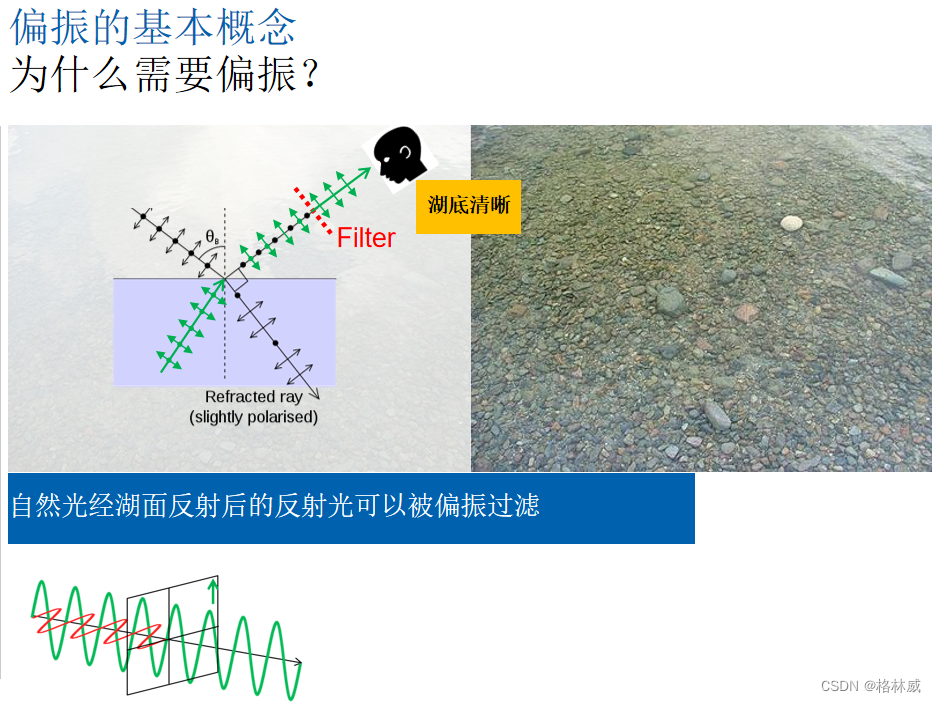 偏振的基本概念
为什么需要偏振?

$\theta_B$

Filter

湖底清晰

Refracted ray
(slightly polarised)

自然光经湖面反射后的反射光可以被偏振过滤

CSDN @格林威